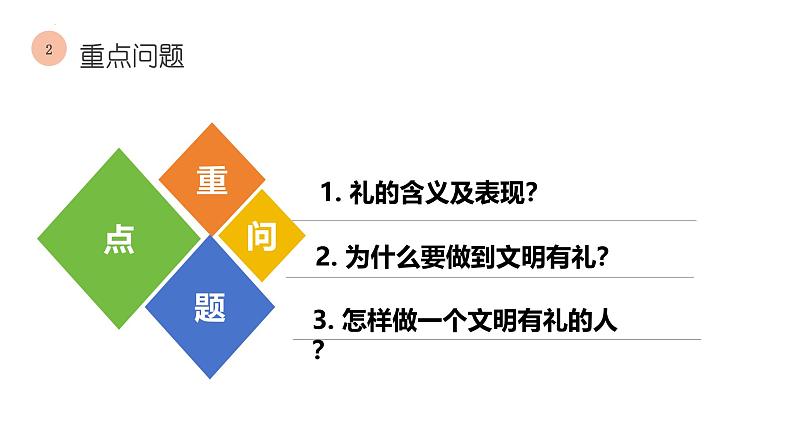 2

重点问题

重

点

问

题

1. 礼的含义及表现?

2. 为什么要做到文明有礼?

3. 怎样做一个文明有礼的人?